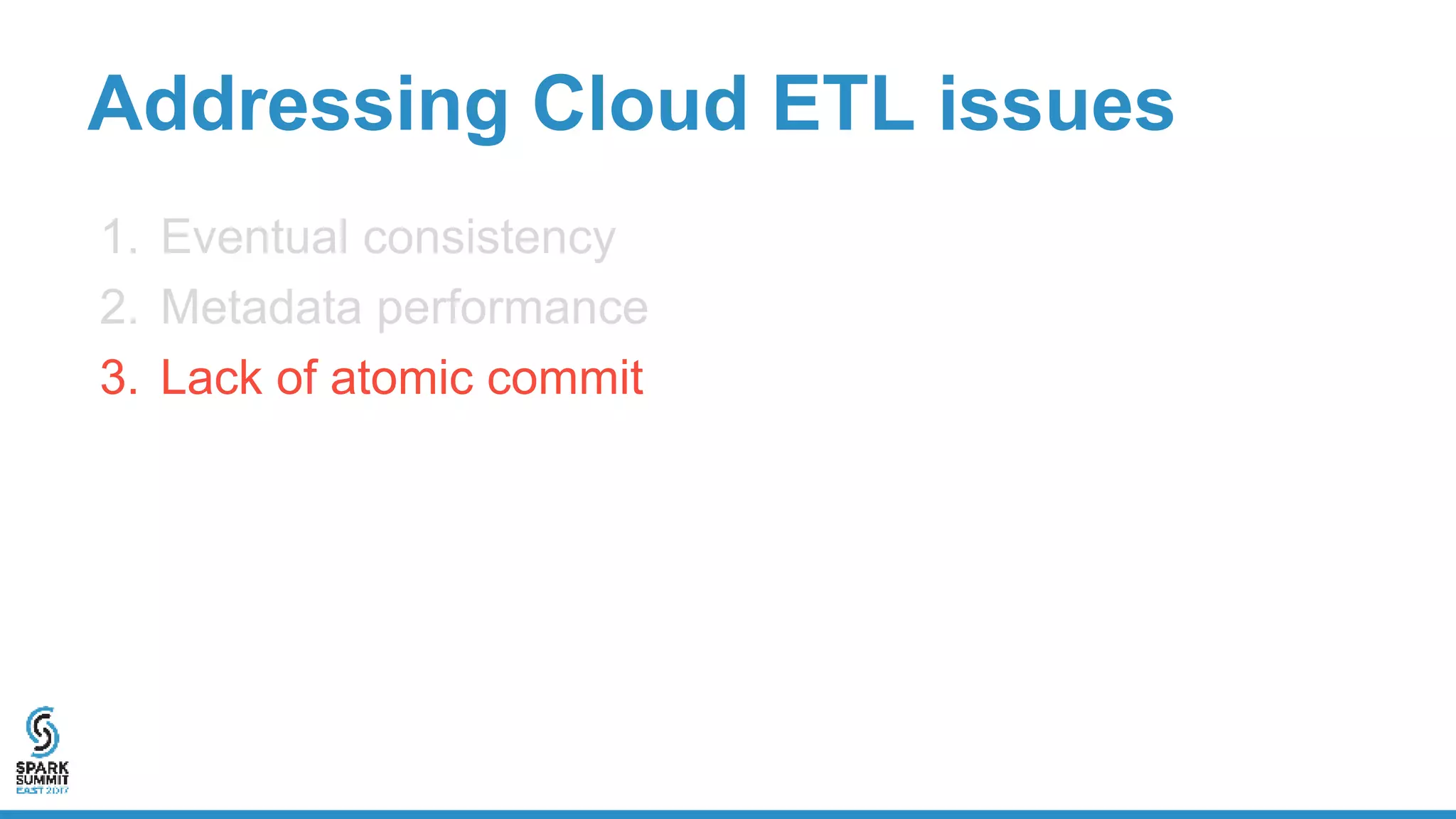 Addressing Cloud ETL issues

1. Eventual consistency
2. Metadata performance
3. Lack of atomic commit

SPARK SUMMIT EAST 2017